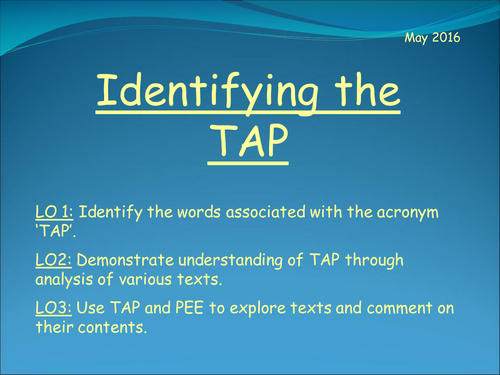 May 2016

Identifying the TAP

LO 1: Identify the words associated with the acronym ‘TAP’.

LO2: Demonstrate understanding of TAP through analysis of various texts.

LO3: Use TAP and PEE to explore texts and comment on their contents.